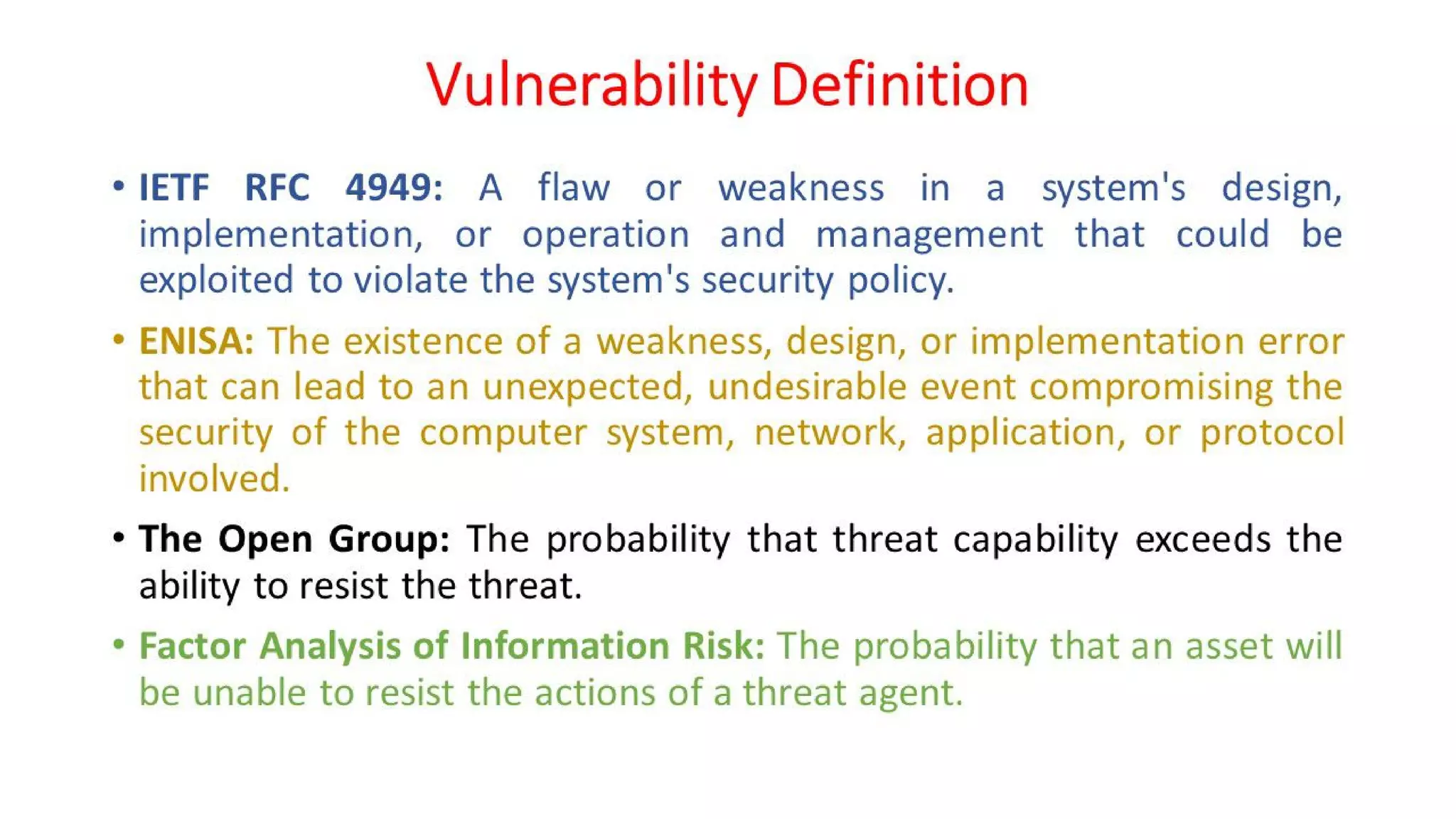 Vulnerability Definition

• IETF RFC 4949: A flaw or weakness in a system's design, implementation, or operation and management that could be exploited to violate the system's security policy.

• ENISA: The existence of a weakness, design, or implementation error that can lead to an unexpected, undesirable event compromising the security of the computer system, network, application, or protocol involved.

• The Open Group: The probability that threat capability exceeds the ability to resist the threat.

• Factor Analysis of Information Risk: The probability that an asset will be unable to resist the actions of a threat agent.